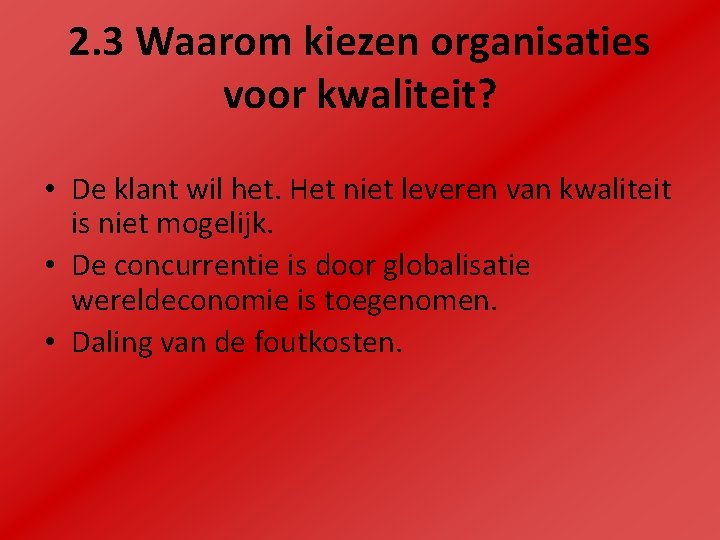 2.3 Waarom kiezen organisaties voor kwaliteit?

• De klant wil het. Het niet leveren van kwaliteit is niet mogelijk.
• De concurrentie is door globalisatie wereldeconomie is toegenomen.
• Daling van de foutkosten.